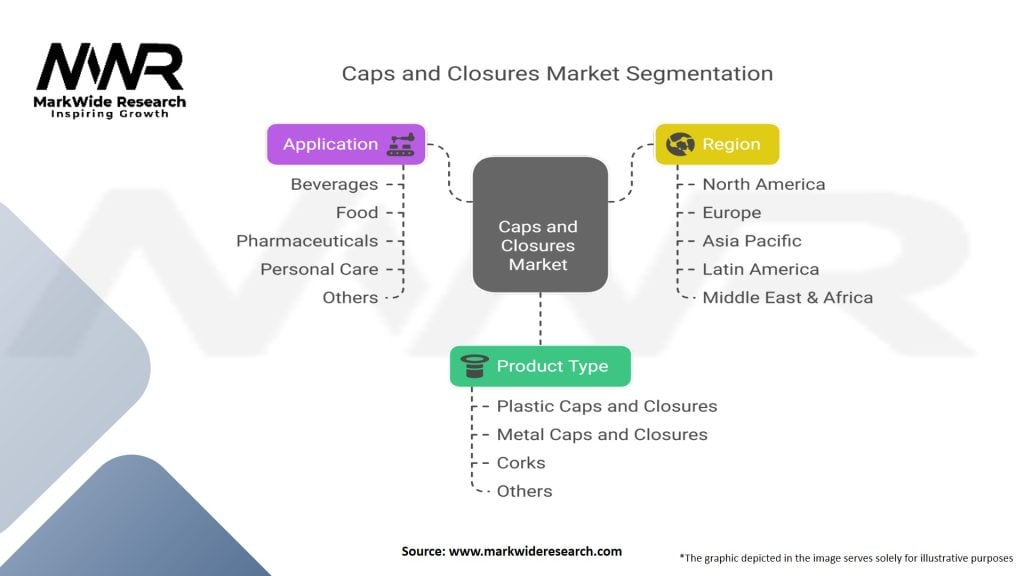 MWR
MarkWide Research
Inspiring Growth

Caps and Closures Market Segmentation

Application
Beverages
Food
Pharmaceuticals
Personal Care
Others

Caps and Closures Market

Region
North America
Europe
Asia Pacific
Latin America
Middle East & Africa

Product Type
Plastic Caps and Closures
Metal Caps and Closures
Corks
Others

Source: www.markwideresearch.com

*The graphic depicted in the image serves solely for illustrative purposes